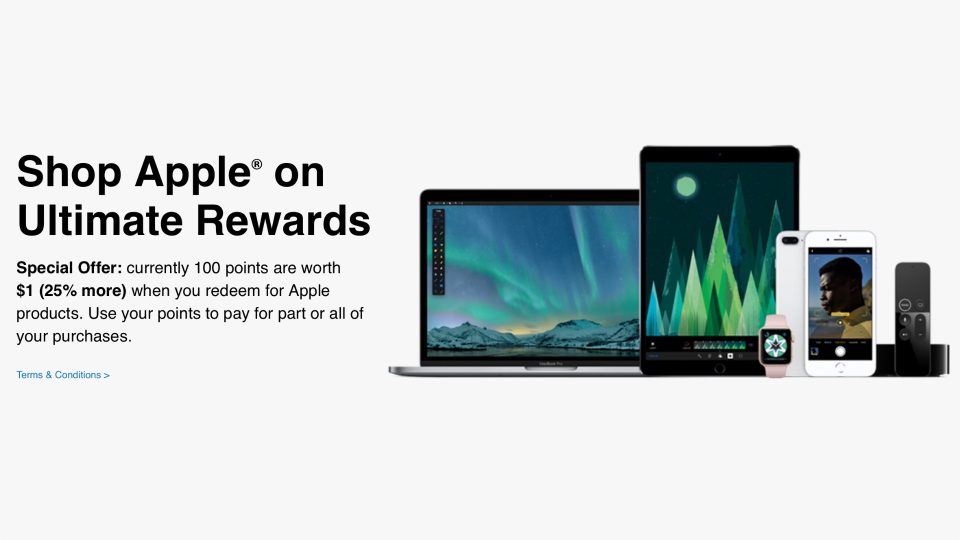 Shop Apple® on Ultimate Rewards

Special Offer: currently 100 points are worth $1 (25% more) when you redeem for Apple products. Use your points to pay for part or all of your purchases.

Terms & Conditions >

MacBook Pro